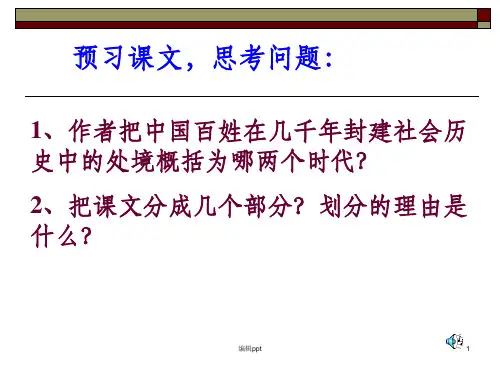 预习课文，思考问题：

1、作者把中国百姓在几千年封建社会历史中的处境概括为哪两个时代？

2、把课文分成几个部分？划分的理由是什么？

编辑ppt

1